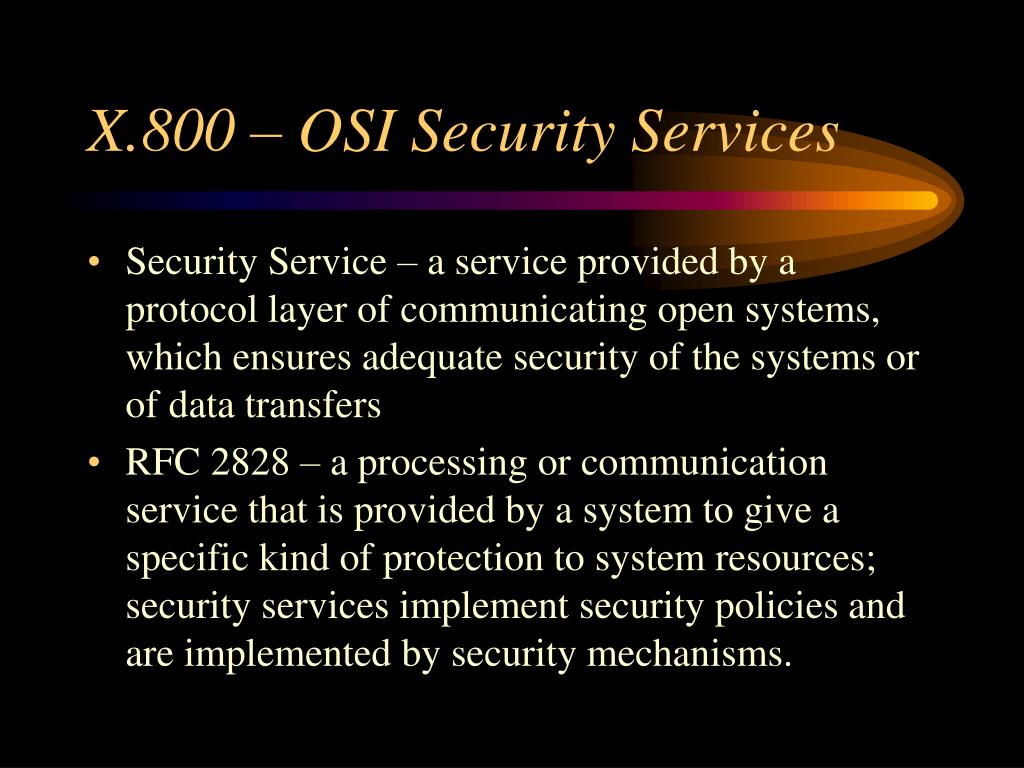 X.800 – OSI Security Services

• Security Service – a service provided by a protocol layer of communicating open systems, which ensures adequate security of the systems or of data transfers
• RFC 2828 – a processing or communication service that is provided by a system to give a specific kind of protection to system resources; security services implement security policies and are implemented by security mechanisms.